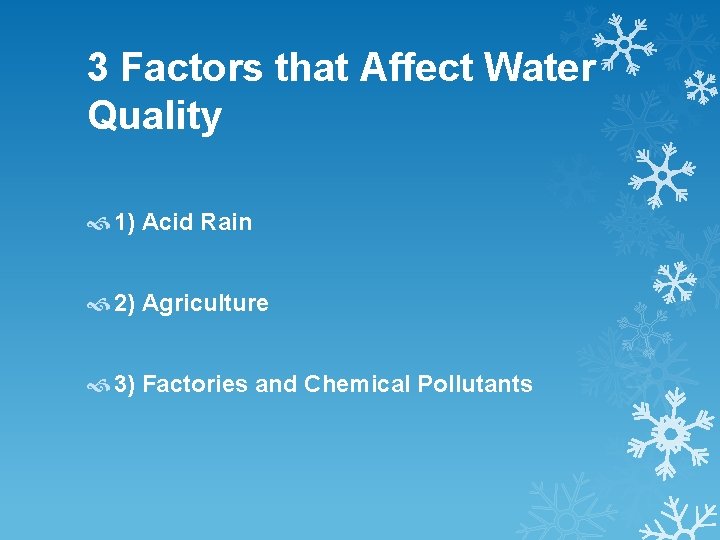 3 Factors that Affect Water Quality

1) Acid Rain

2) Agriculture

3) Factories and Chemical Pollutants